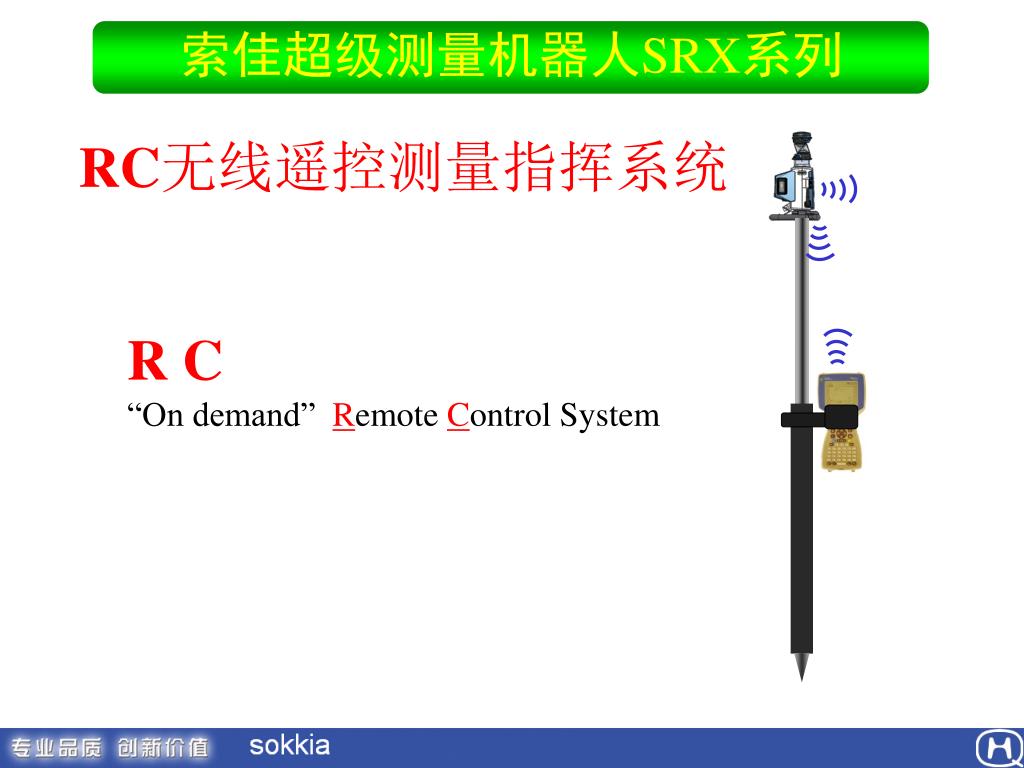 索佳超级测量机器人SRX系列

RC无线遥控测量指挥系统

R C
“On demand” Remote Control System

专业品质 创新价值 sokkia